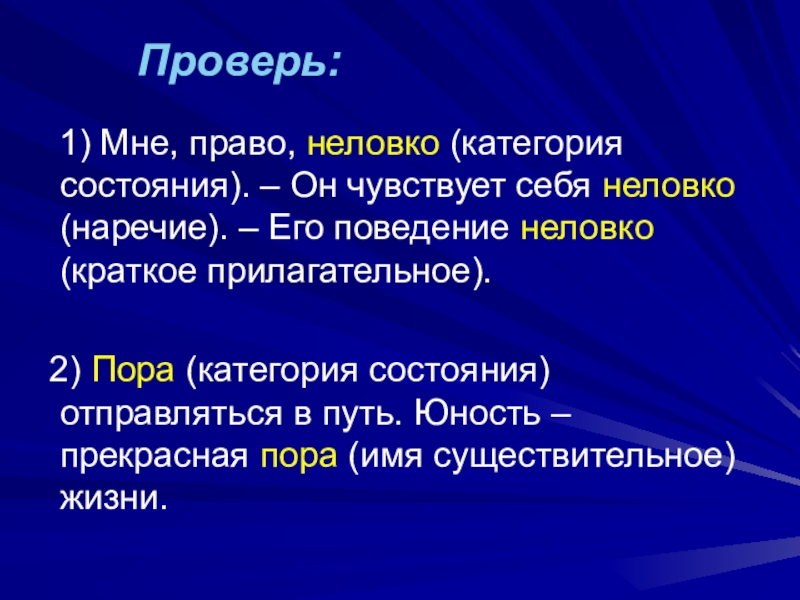 Проверь:

1) Мне, право, неловко (категория состояния). – Он чувствует себя неловко (наречие). – Его поведение неловко (краткое прилагательное).

2) Пора (категория состояния) отправляться в путь. Юность – прекрасная пора (имя существительное) жизни.